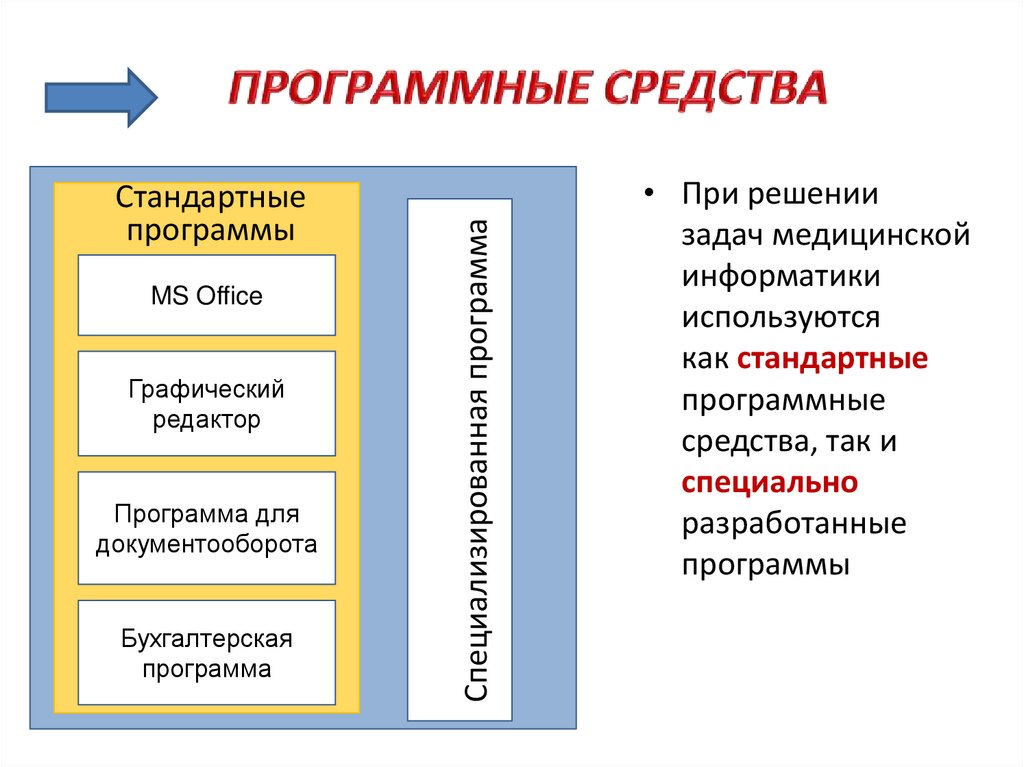 ПРОГРАММНЫЕ СРЕДСТВА

Стандартные программы

MS Office

Графический редактор

Программа для документооборота

Бухгалтерская программа

Специализированная программа

• При решении задач медицинской информатики используются как стандартные программные средства, так и специально разработанные программы